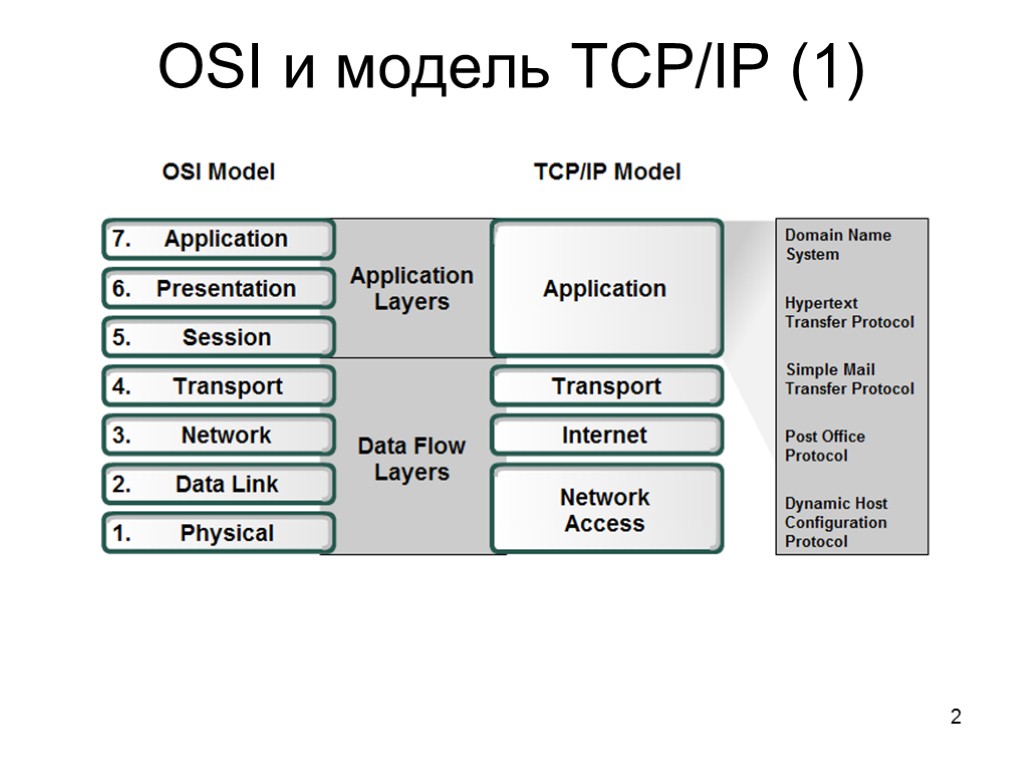 OSI и модель TCP/IP (1)

OSI Model

7. Application
6. Presentation
5. Session
4. Transport
3. Network
2. Data Link
1. Physical

Application Layers

Data Flow Layers

TCP/IP Model

Application
Transport
Internet
Network Access

Domain Name System
Hypertext Transfer Protocol
Simple Mail Transfer Protocol
Post Office Protocol
Dynamic Host Configuration Protocol

2